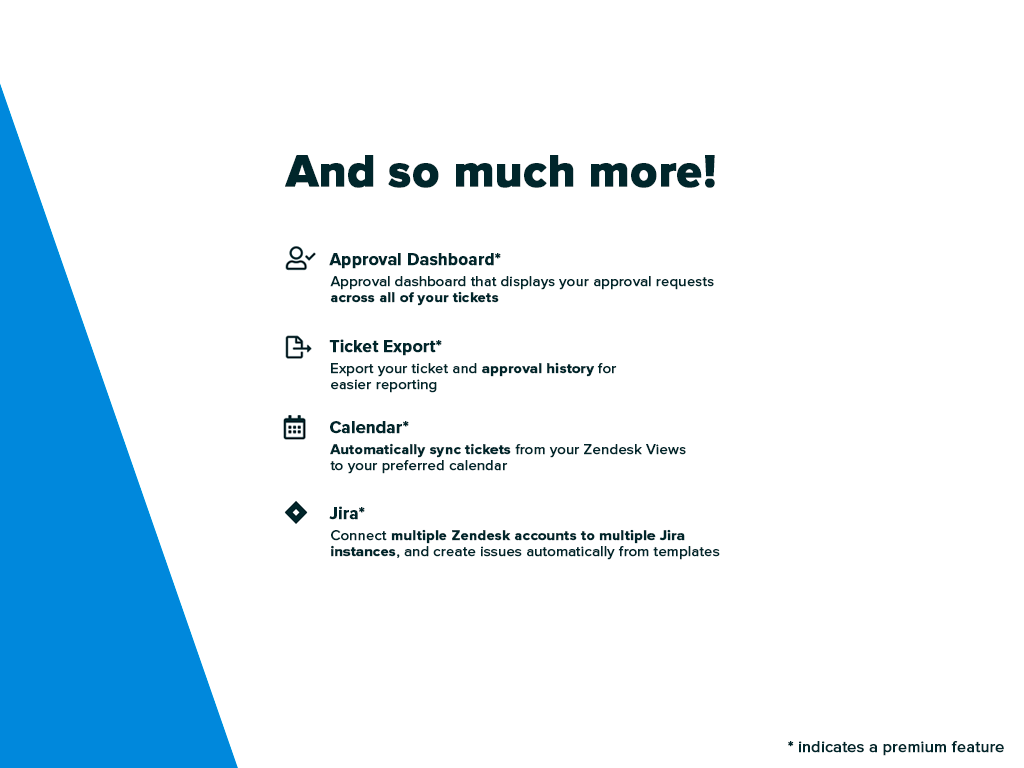 And so much more!

Approval Dashboard*
Approval dashboard that displays your approval requests across all of your tickets

Ticket Export*
Export your ticket and approval history for easier reporting

Calendar*
Automatically sync tickets from your Zendesk Views to your preferred calendar

Jira*
Connect multiple Zendesk accounts to multiple Jira instances, and create issues automatically from templates

* indicates a premium feature